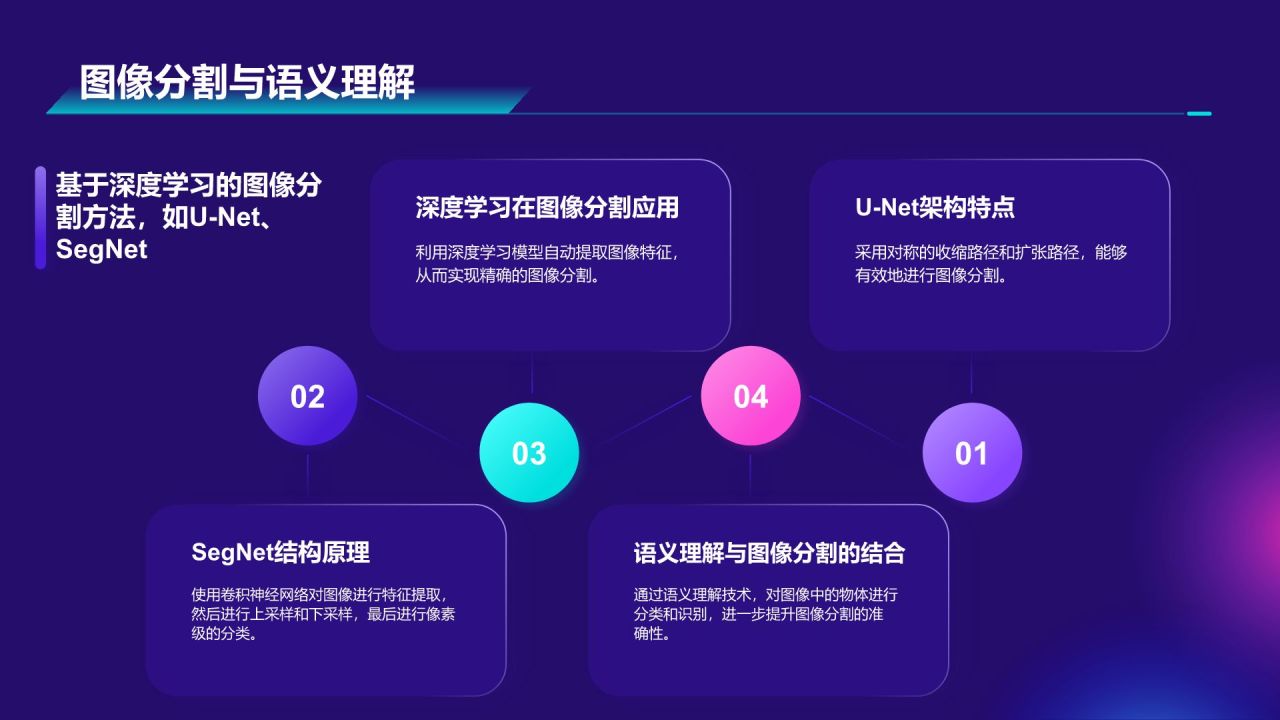 图像分割与语义理解

基于深度学习的图像分割方法，如U-Net、SegNet

深度学习在图像分割应用

利用深度学习模型自动提取图像特征，从而实现精确的图像分割。

U-Net架构特点

采用对称的收缩路径和扩张路径，能够有效地进行图像分割。

02

03

04

01

SegNet结构原理

使用卷积神经网络对图像进行特征提取，然后进行上采样和下采样，最后进行像素级的分类。

语义理解与图像分割的结合

通过语义理解技术，对图像中的物体进行分类和识别，进一步提升图像分割的准确性。